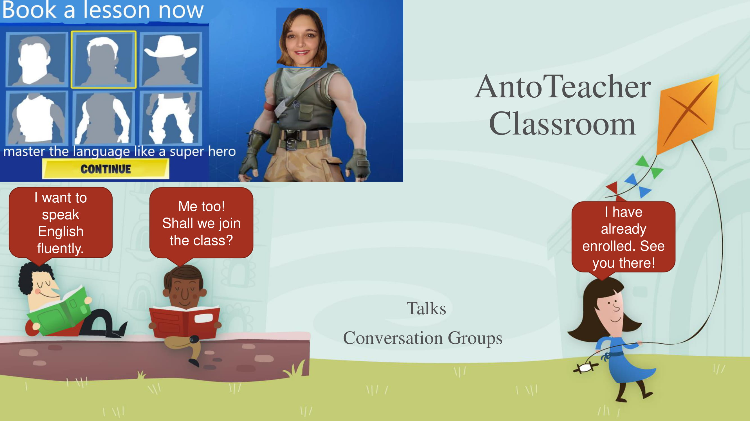 Book a lesson now

master the language like a super hero

CONTINUE

AntoTeacher Classroom

I want to speak English fluently.

Me too! Shall we join the class?

I have already enrolled. See you there!

Talks

Conversation Groups